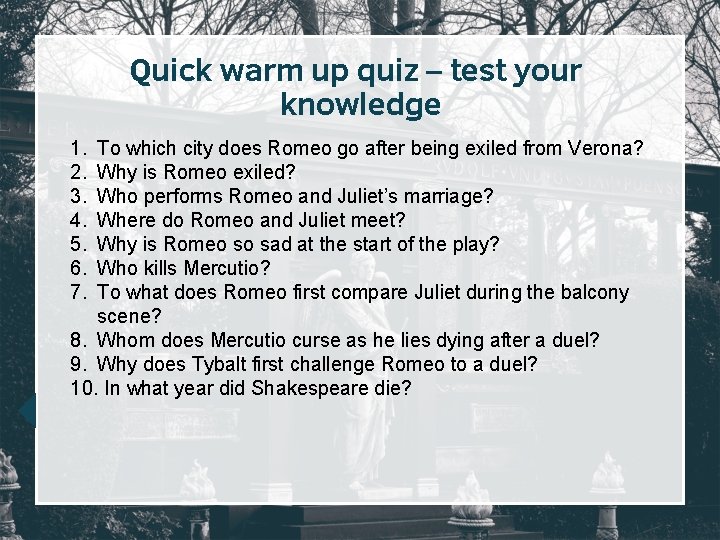 Quick warm up quiz – test your knowledge

1. To which city does Romeo go after being exiled from Verona?
2. Why is Romeo exiled?
3. Who performs Romeo and Juliet's marriage?
4. Where do Romeo and Juliet meet?
5. Why is Romeo so sad at the start of the play?
6. Who kills Mercutio?
7. To what does Romeo first compare Juliet during the balcony scene?
8. Whom does Mercutio curse as he lies dying after a duel?
9. Why does Tybalt first challenge Romeo to a duel?
10. In what year did Shakespeare die?